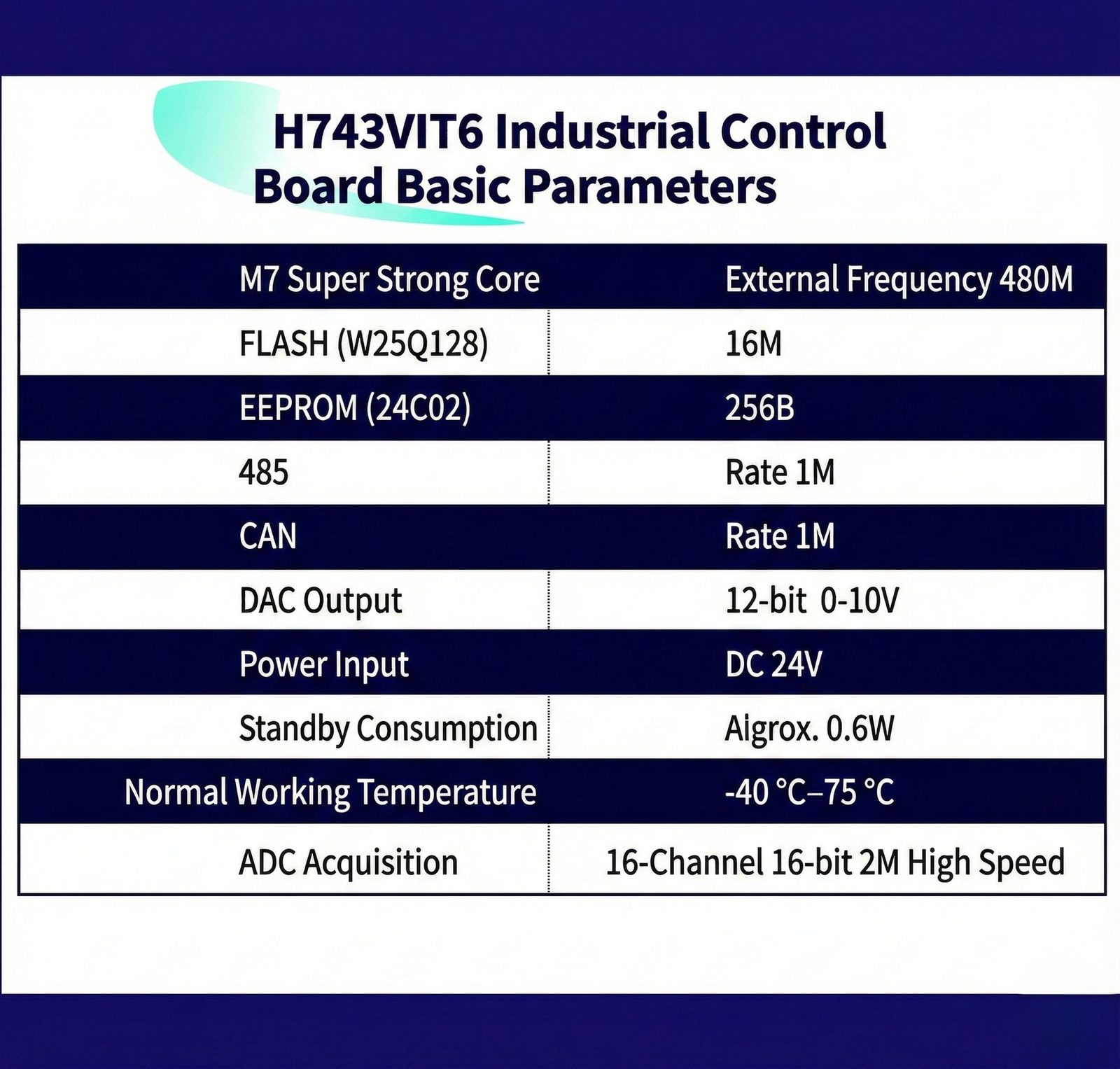 H743VIT6 Industrial Control Board Basic Parameters

| M7 Super Strong Core | External Frequency 480M |
|---|---|
| FLASH (W25Q128) | 16M |
| EEPROM (24C02) | 256B |
| 485 | Rate 1M |
| CAN | Rate 1M |
| DAC Output | 12-bit 0-10V |
| Power Input | DC 24V |
| Standby Consumption | Aigrox. 0.6W |
| Normal Working Temperature | -40 °C–75 °C |
| ADC Acquisition | 16-Channel 16-bit 2M High Speed |